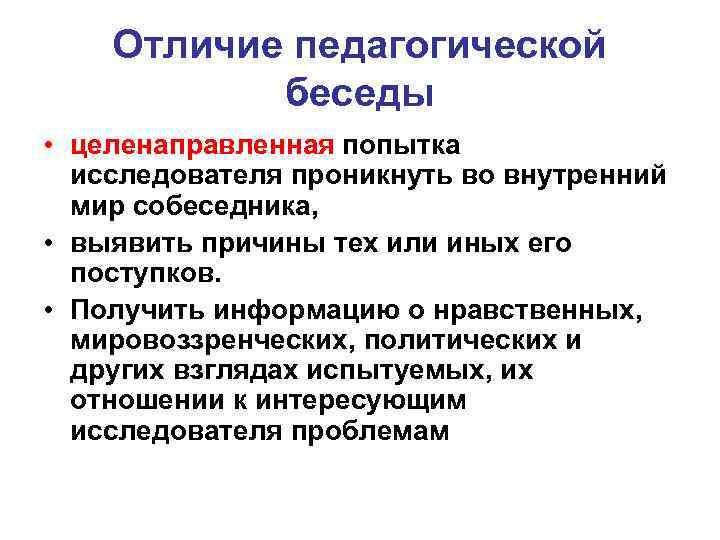 Отличие педагогической беседы

• целенаправленная попытка исследователя проникнуть во внутренний мир собеседника,

• выявить причины тех или иных его поступков.

• Получить информацию о нравственных, мировоззренческих, политических и других взглядах испытуемых, их отношении к интересующим исследователя проблемам